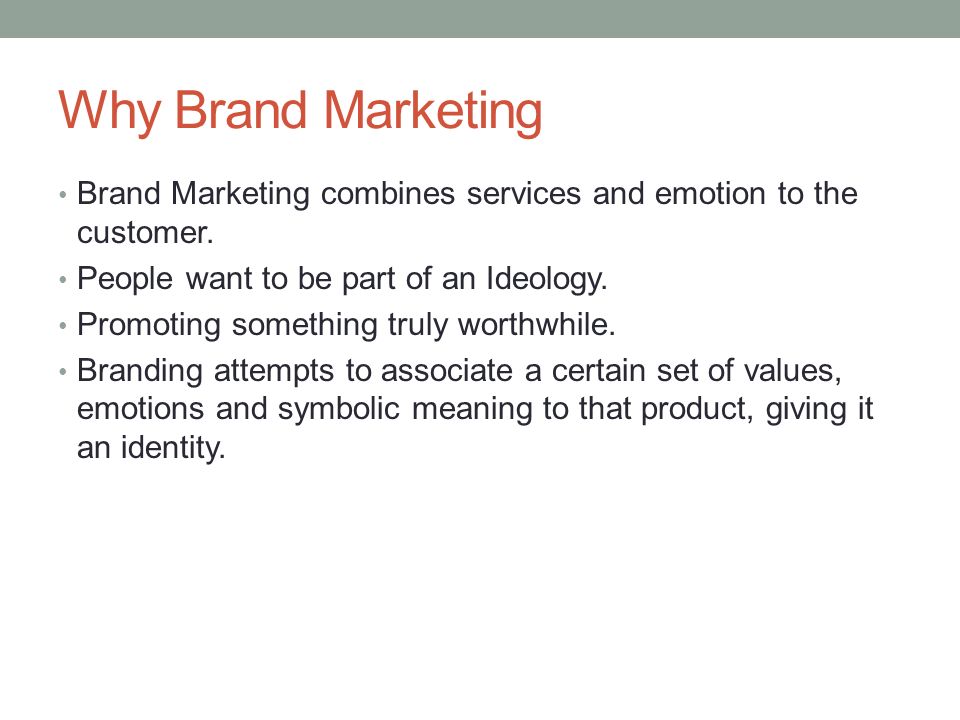 Why Brand Marketing

• Brand Marketing combines services and emotion to the customer.
• People want to be part of an Ideology.
• Promoting something truly worthwhile.
• Branding attempts to associate a certain set of values, emotions and symbolic meaning to that product, giving it an identity.